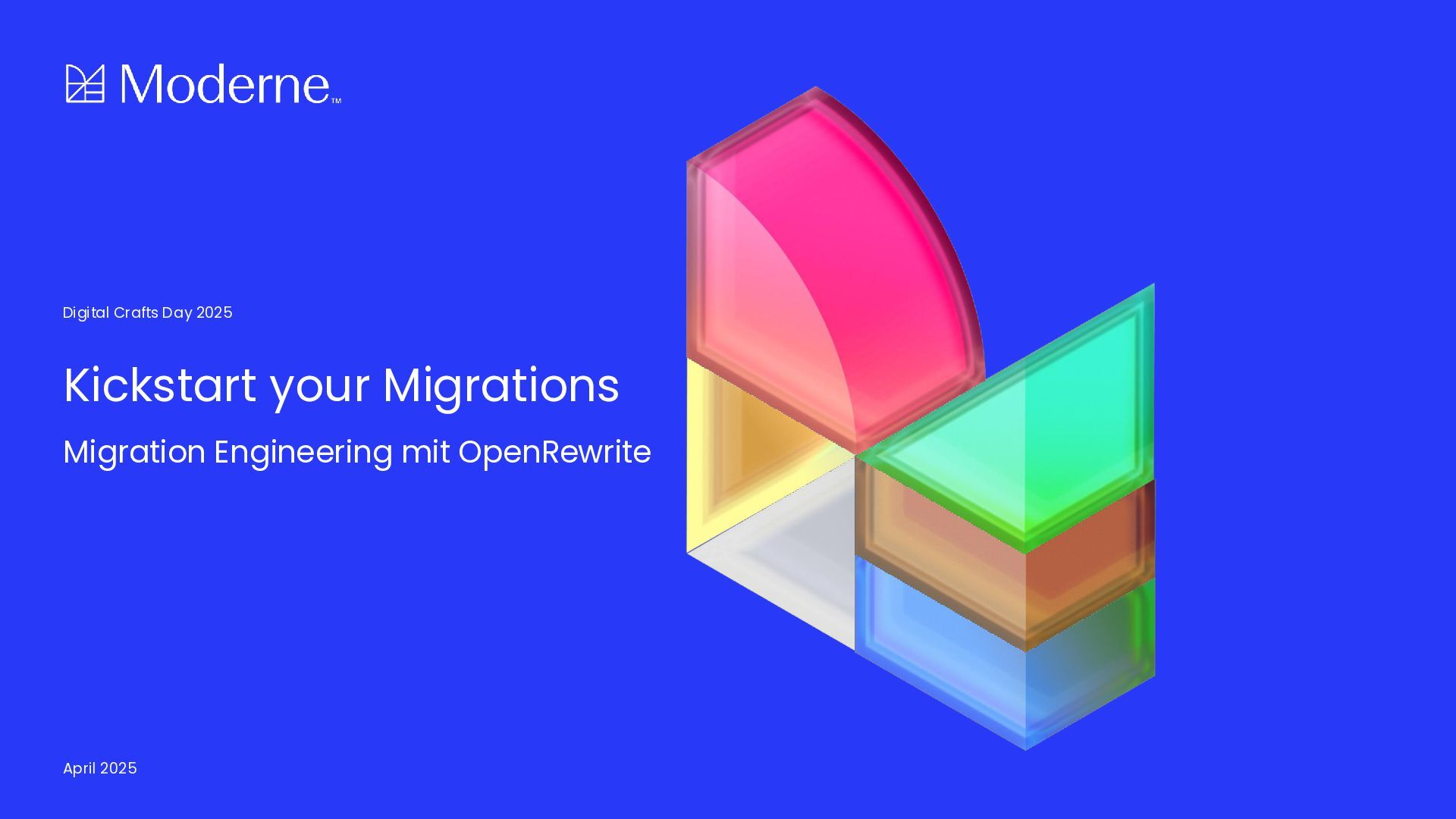 Moderne™

Digital Crafts Day 2025

Kickstart your Migrations

Migration Engineering mit OpenRewrite

April 2025